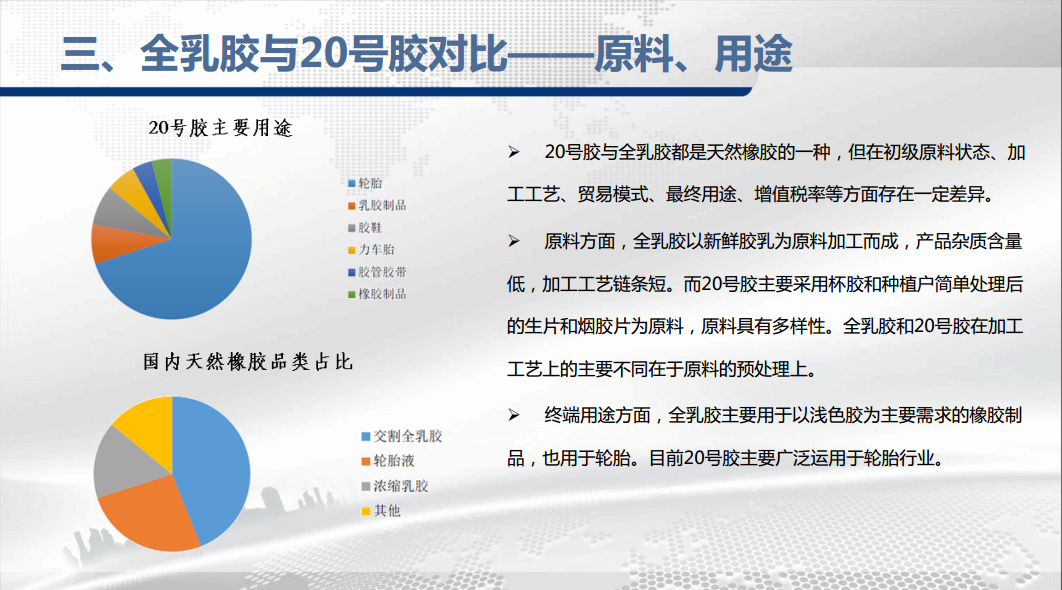 三、全乳胶与20号胶对比——原料、用途

20号胶主要用途

轮胎
乳胶制品
胶鞋
力车胎
胶管胶带
橡胶制品

国内天然橡胶品类占比

交割全乳胶
轮胎液
浓缩乳胶
其他

➢ 20号胶与全乳胶都是天然橡胶的一种，但在初级原料状态、加工工艺、贸易模式、最终用途、增值税率等方面存在一定差异。

➢ 原料方面，全乳胶以新鲜胶乳为原料加工而成，产品杂质含量低，加工工艺链条短。而20号胶主要采用杯胶和种植户简单处理后的生片和烟胶片为原料，原料具有多样性。全乳胶和20号胶在加工工艺上的主要不同在于原料的预处理上。

➢ 终端用途方面，全乳胶主要用于以浅色胶为主要需求的橡胶制品，也用于轮胎。目前20号胶主要广泛运用于轮胎行业。